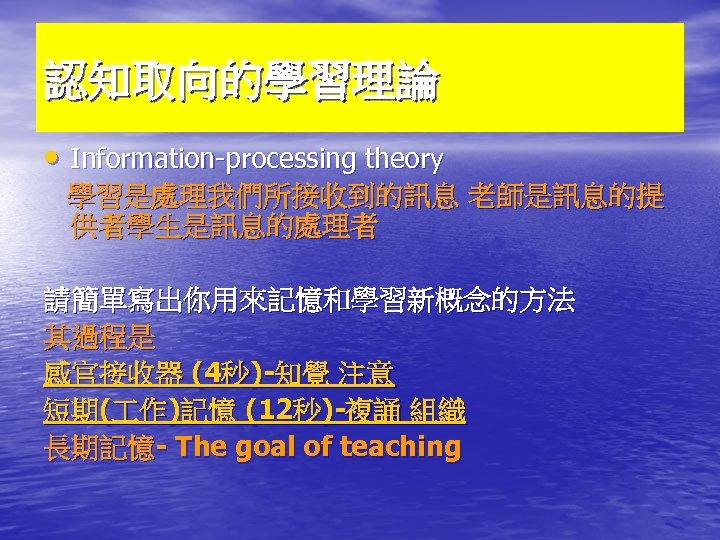 認知取向的學習理論

• Information-processing theory

學習是處理我們所接收到的訊息 老師是訊息的提供者學生是訊息的處理者

請簡單寫出你用來記憶和學習新概念的方法

其過程是

感官接收器 (4秒)-知覺 注意

短期(工作)記憶 (12秒)-複誦 組織

長期記憶- The goal of teaching